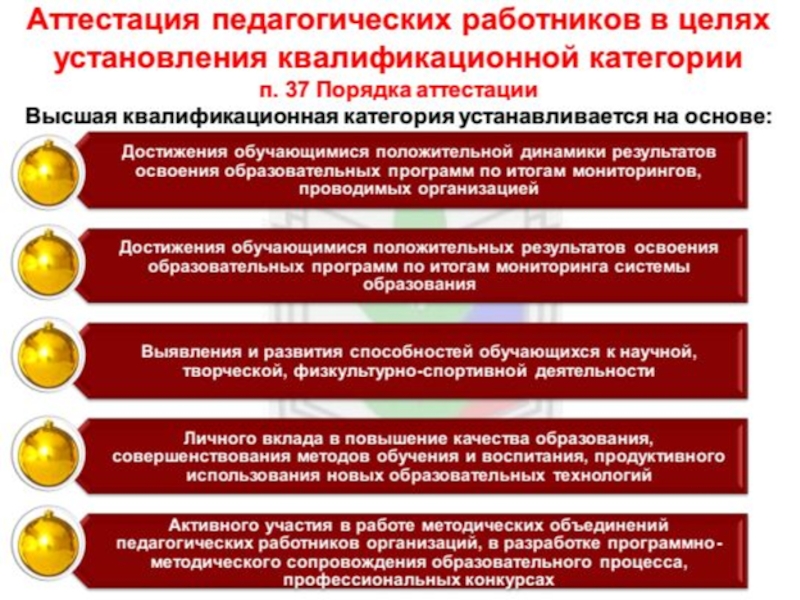 Аттестация педагогических работников в целях установления квалификационной категории
п. 37 Порядка аттестации

Высшая квалификационная категория устанавливается на основе:

Достижения обучающимися положительной динамики результатов освоения образовательных программ по итогам мониторингов, проводимых организацией

Достижения обучающимися положительных результатов освоения образовательных программ по итогам мониторинга системы образования

Выявления и развития способностей обучающихся к научной, творческой, физкультурно-спортивной деятельности

Личного вклада в повышение качества образования, совершенствования методов обучения и воспитания, продуктивного использования новых образовательных технологий

Активного участия в работе методических объединений педагогических работников организаций, в разработке программно-методического сопровождения образовательного процесса, профессиональных конкурсах